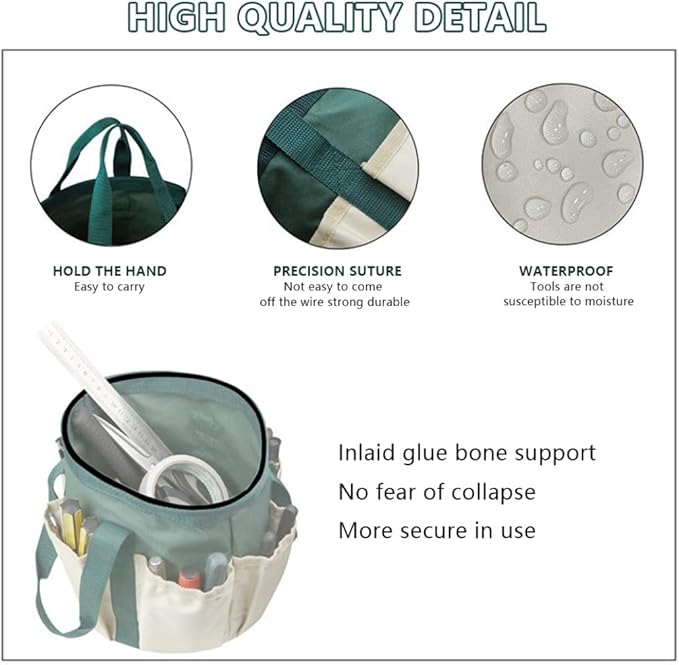 HIGH QUALITY DETAIL

HOLD THE HAND
Easy to carry

PRECISION SUTURE
Not easy to come off the wire strong durable

WATERPROOF
Tools are not susceptible to moisture

Inlaid glue bone support
No fear of collapse
More secure in use